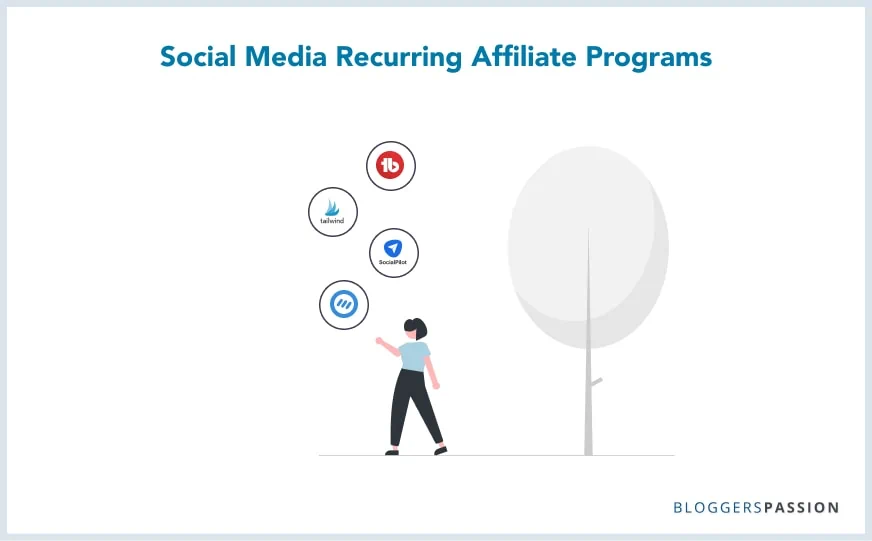 Social Media Recurring Affiliate Programs

tailwind

SocialPilot

BLOGGERSPASSION